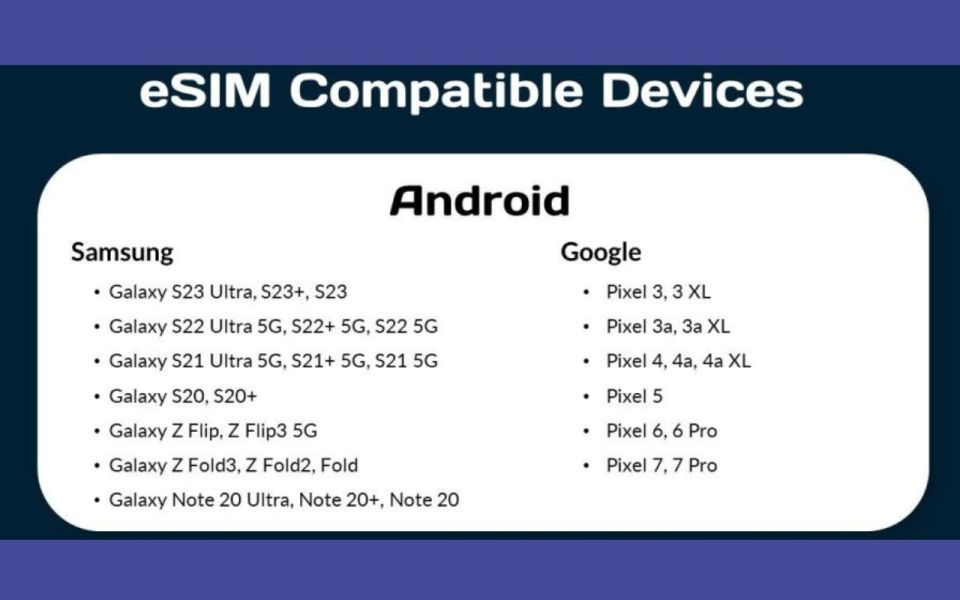 eSIM Compatible Devices

Android

Samsung

• Galaxy S23 Ultra, S23+, S23
• Galaxy S22 Ultra 5G, S22+ 5G, S22 5G
• Galaxy S21 Ultra 5G, S21+ 5G, S21 5G
• Galaxy S20, S20+
• Galaxy Z Flip, Z Flip3 5G
• Galaxy Z Fold3, Z Fold2, Fold
• Galaxy Note 20 Ultra, Note 20+, Note 20

Google

• Pixel 3, 3 XL
• Pixel 3a, 3a XL
• Pixel 4, 4a, 4a XL
• Pixel 5
• Pixel 6, 6 Pro
• Pixel 7, 7 Pro